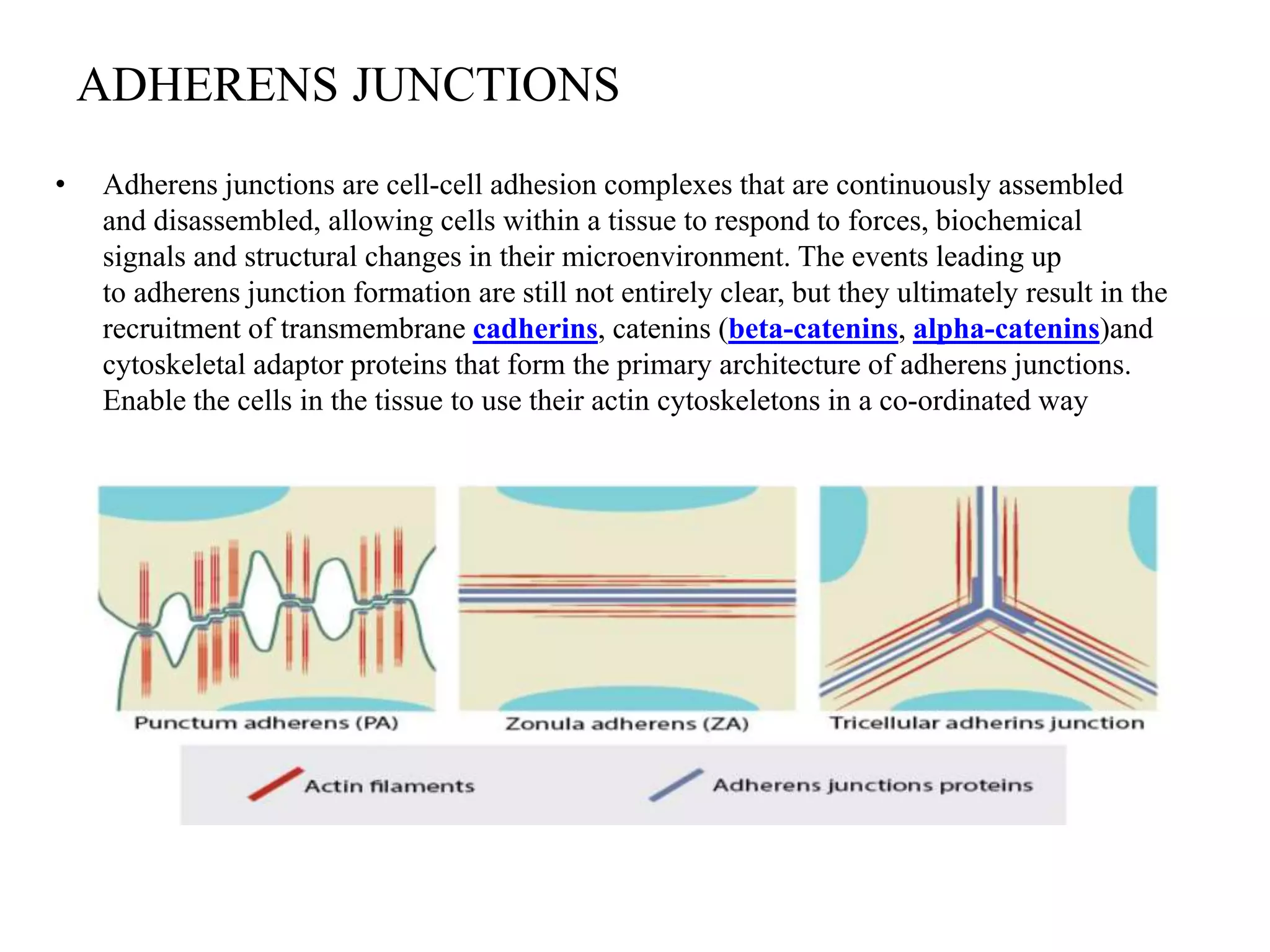 ADHERENS JUNCTIONS

• Adherens junctions are cell-cell adhesion complexes that are continuously assembled and disassembled, allowing cells within a tissue to respond to forces, biochemical signals and structural changes in their microenvironment. The events leading up to adherens junction formation are still not entirely clear, but they ultimately result in the recruitment of transmembrane cadherins, catenins (beta-catenins, alpha-catenins)and cytoskeletal adaptor proteins that form the primary architecture of adherens junctions. Enable the cells in the tissue to use their actin cytoskeletons in a co-ordinated way

Punctum adherens (PA)

Zonula adherens (ZA)

Tricellular adherins junction

Actin filaments

Adherens junctions proteins